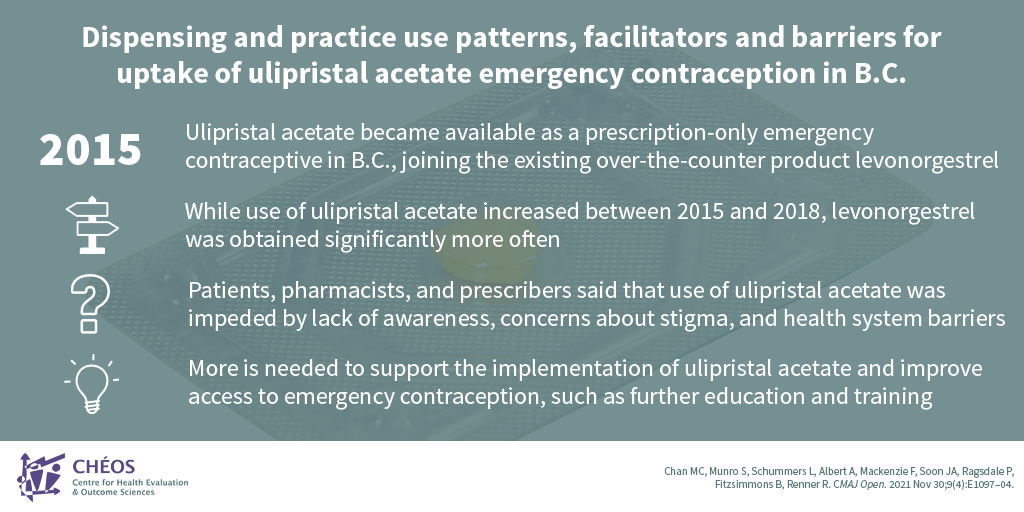 Dispensing and practice use patterns, facilitators and barriers for uptake of ulipristal acetate emergency contraception in B.C.

2015

Ulipristal acetate became available as a prescription-only emergency contraceptive in B.C., joining the existing over-the-counter product levonorgestrel

While use of ulipristal acetate increased between 2015 and 2018, levonorgestrel was obtained significantly more often

Patients, pharmacists, and prescribers said that use of ulipristal acetate was impeded by lack of awareness, concerns about stigma, and health system barriers

More is needed to support the implementation of ulipristal acetate and improve access to emergency contraception, such as further education and training

CHÉOS
Centre for Health Evaluation & Outcome Sciences

Chan MC, Munro S, Schummers L, Albert A, Mackenzie F, Soon JA, Ragsdale P, Fitzsimmons B, Renner R. CMAJ Open. 2021 Nov 30;9(4):E1097–04.